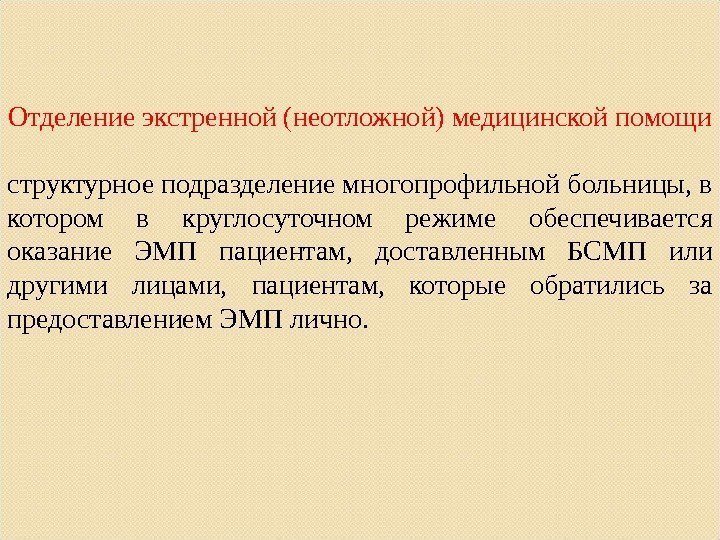 Отделение экстренной (неотложной) медицинской помощи

структурное подразделение многопрофильной больницы, в котором в круглосуточном режиме обеспечивается оказание ЭМП пациентам, доставленным БСМП или другими лицами, пациентам, которые обратились за предоставлением ЭМП лично.